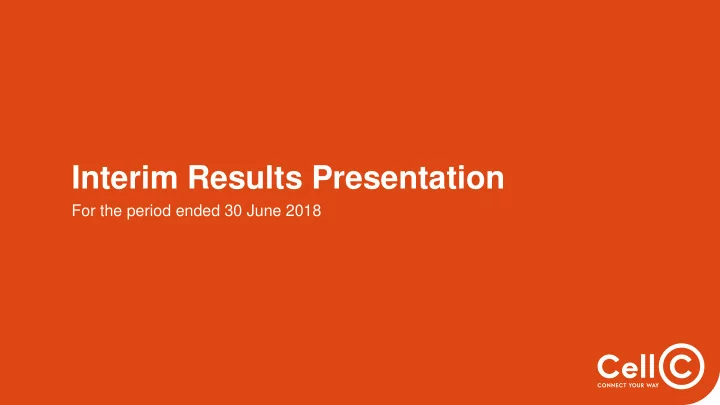 Interim Results Presentation

For the period ended 30 June 2018

Cell C
CONNECT YOUR WAY